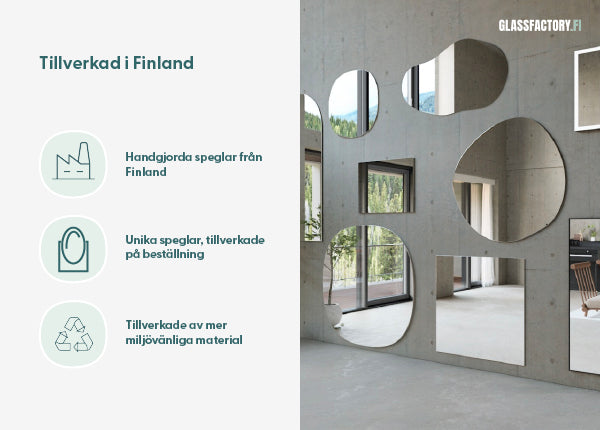 Tillverkad i Finland

Handgjorda speglar från Finland

Unika speglar, tillverkade på beställning

Tillverkade av mer miljövänliga material

GLASSFACTORY.FI